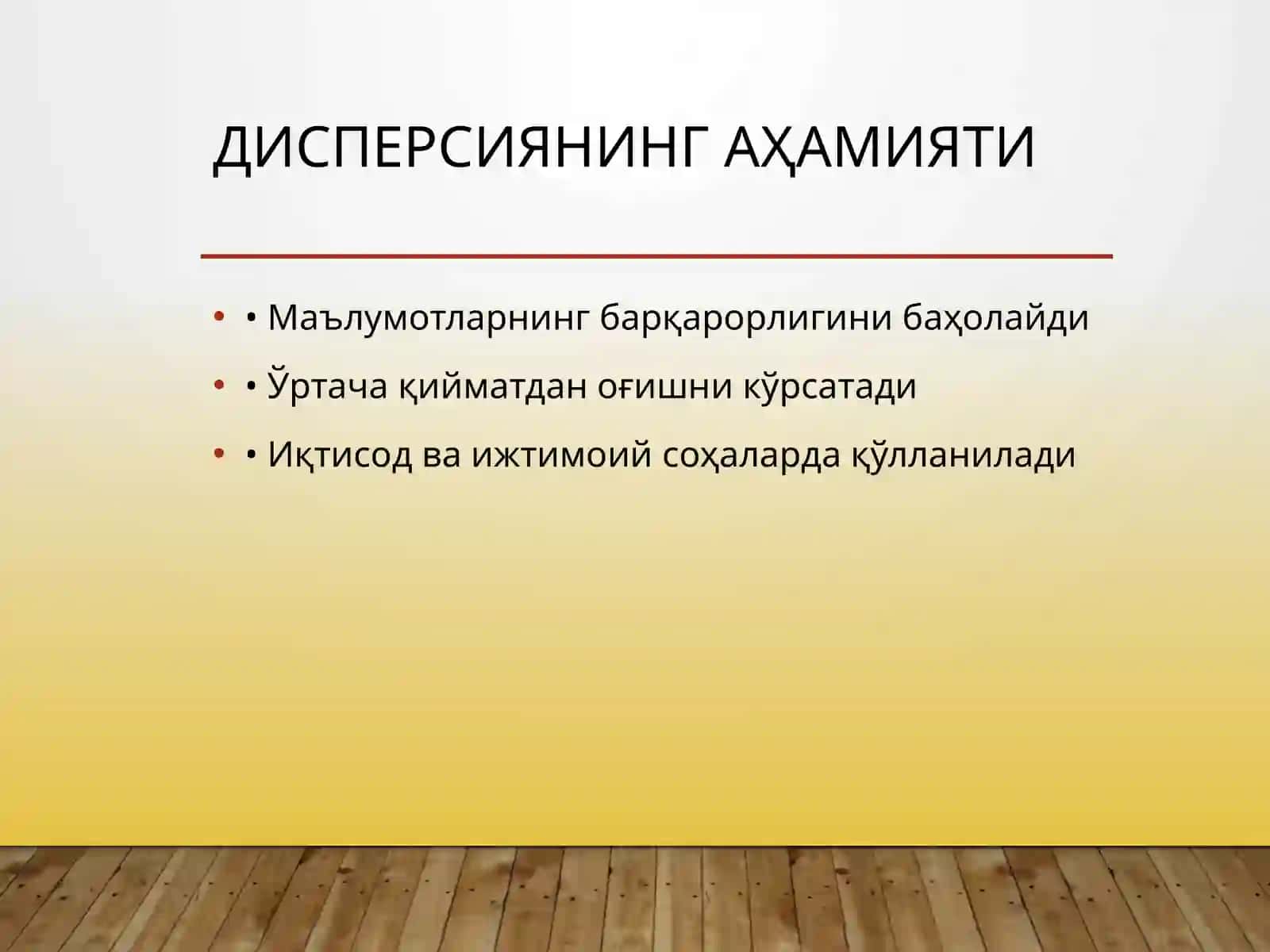 ДИСПЕРСИЯНИНГ АҲАМИЯТИ

• • Маълумотларнинг барқарорлигини баҳолайди
• • Ўртача қийматдан оғишни кўрсатади
• • Иқтисод ва ижтимоий соҳаларда қўлланилади